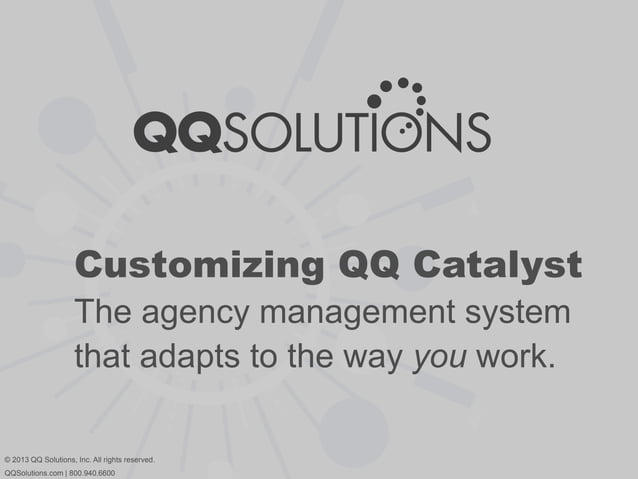 QQSOLUTIONS

Customizing QQ Catalyst
The agency management system that adapts to the way you work.

© 2013 QQ Solutions, Inc. All rights reserved.
QQSolutions.com | 800.940.6600